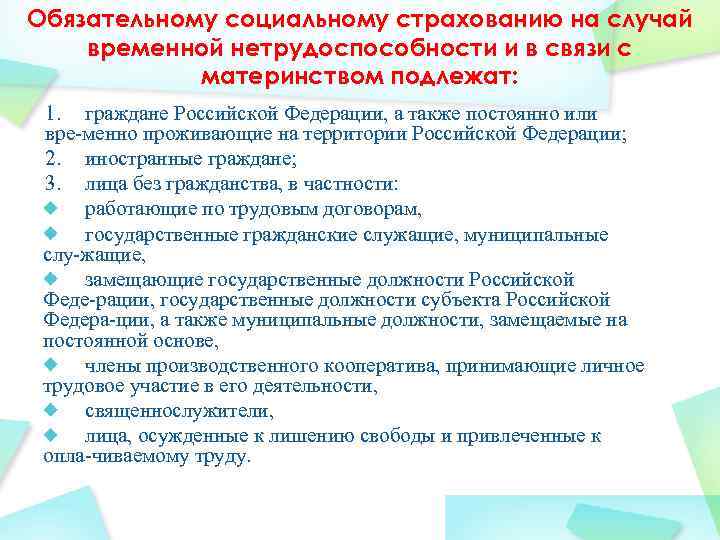 Обязательному социальному страхованию на случай временной нетрудоспособности и в связи с материнством подлежат:

1. граждане Российской Федерации, а также постоянно или вре-менно проживающие на территории Российской Федерации;

2. иностранные граждане;

3. лица без гражданства, в частности:

◆ работающие по трудовым договорам,

◆ государственные гражданские служащие, муниципальные слу-жащие,

◆ замещающие государственные должности Российской Феде-рации, государственные должности субъекта Российской Федера-ции, а также муниципальные должности, замещаемые на постоянной основе,

◆ члены производственного кооператива, принимающие личное трудовое участие в его деятельности,

◆ священнослужители,

◆ лица, осужденные к лишению свободы и привлеченные к опла-чиваемому труду.